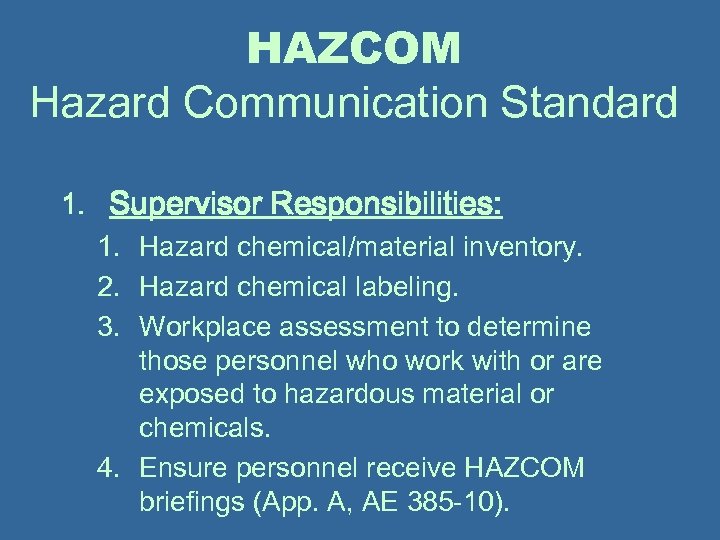 HAZCOM
Hazard Communication Standard

1. Supervisor Responsibilities:
1. Hazard chemical/material inventory.
2. Hazard chemical labeling.
3. Workplace assessment to determine those personnel who work with or are exposed to hazardous material or chemicals.
4. Ensure personnel receive HAZCOM briefings (App. A, AE 385-10).